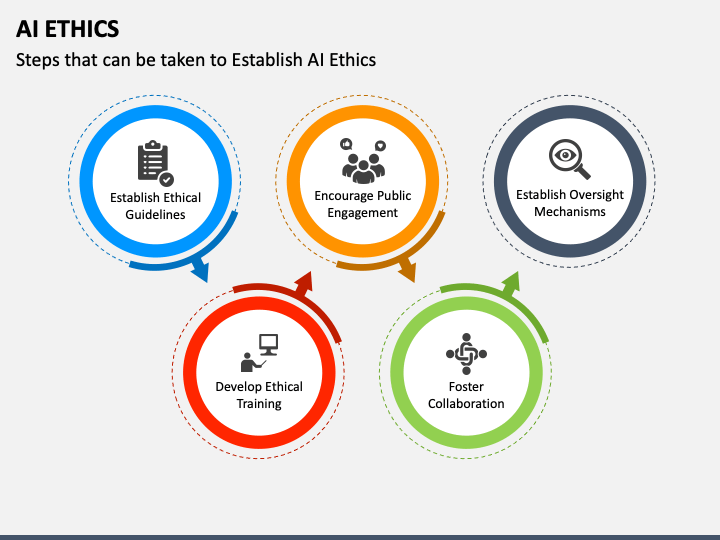 AI ETHICS

Steps that can be taken to Establish AI Ethics

Establish Ethical Guidelines

Develop Ethical Training

Encourage Public Engagement

Foster Collaboration

Establish Oversight Mechanisms